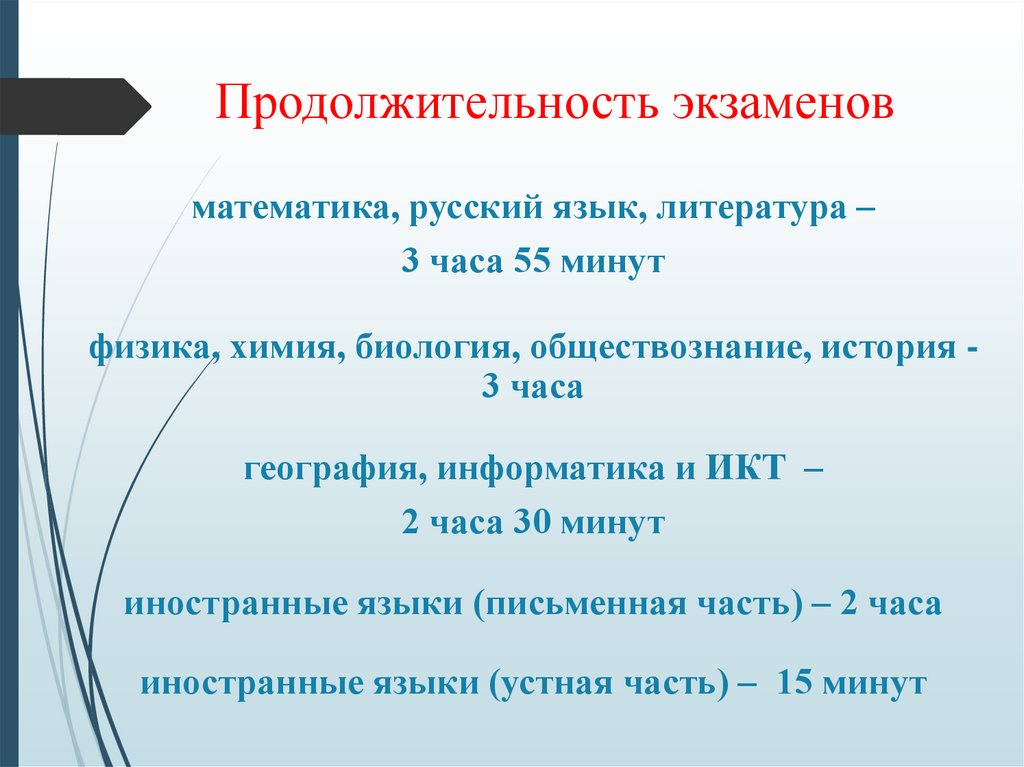 Продолжительность экзаменов

математика, русский язык, литература –
3 часа 55 минут

физика, химия, биология, обществознание, история -
3 часа

география, информатика и ИКТ –
2 часа 30 минут

иностранные языки (письменная часть) – 2 часа

иностранные языки (устная часть) – 15 минут